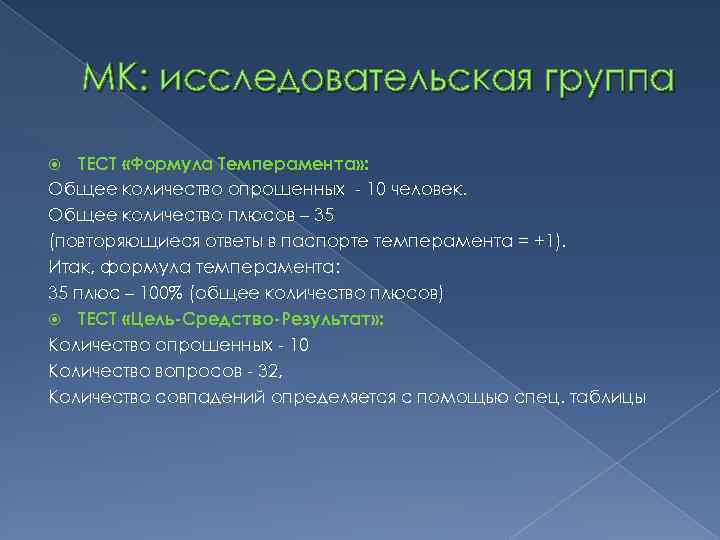 МК: исследовательская группа

ТЕСТ «Формула Темперамента»:
Общее количество опрошенных - 10 человек.
Общее количество плюсов – 35
(повторяющиеся ответы в паспорте темперамента = +1).
Итак, формула темперамента:
35 плюс – 100% (общее количество плюсов)

ТЕСТ «Цель-Средство-Результат»:
Количество опрошенных - 10
Количество вопросов - 32,
Количество совпадений определяется с помощью спец. таблицы